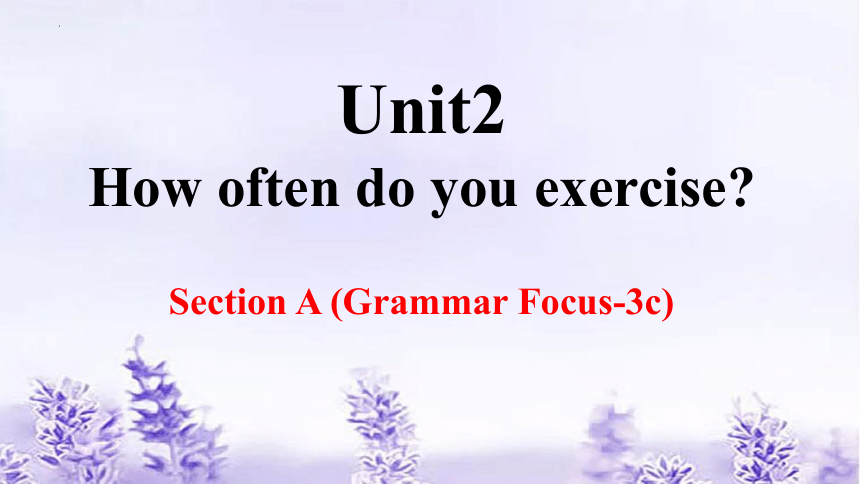 Unit2
How often do you exercise?

Section A (Grammar Focus-3c)